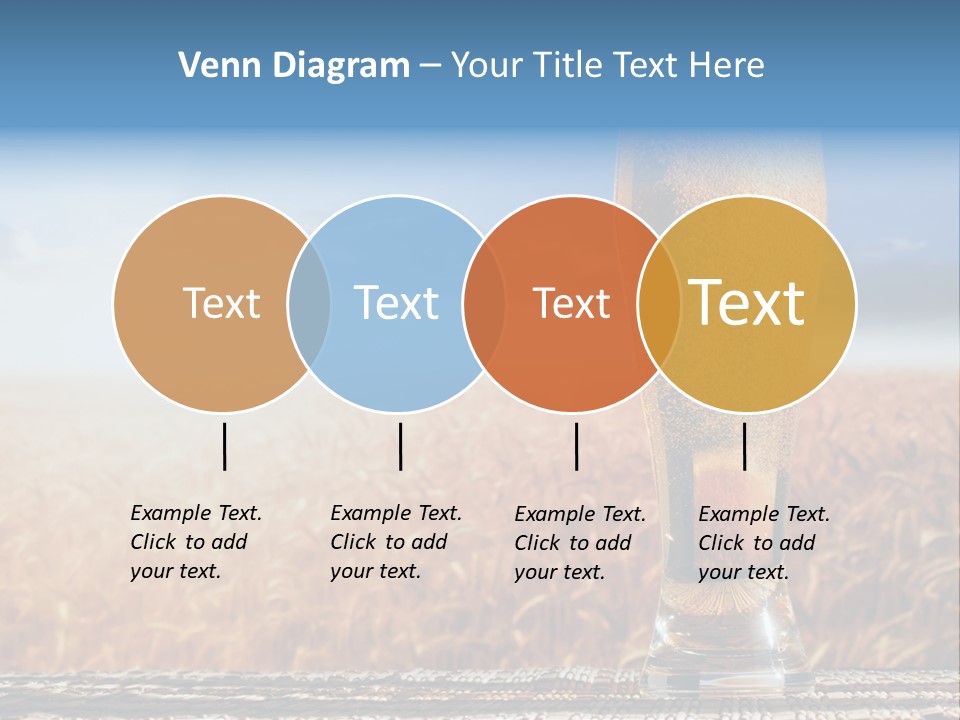 Venn Diagram – Your Title Text Here

Text

Text

Text

Text

Example Text. Click to add your text.

Example Text. Click to add your text.

Example Text. Click to add your text.

Example Text. Click to add your text.